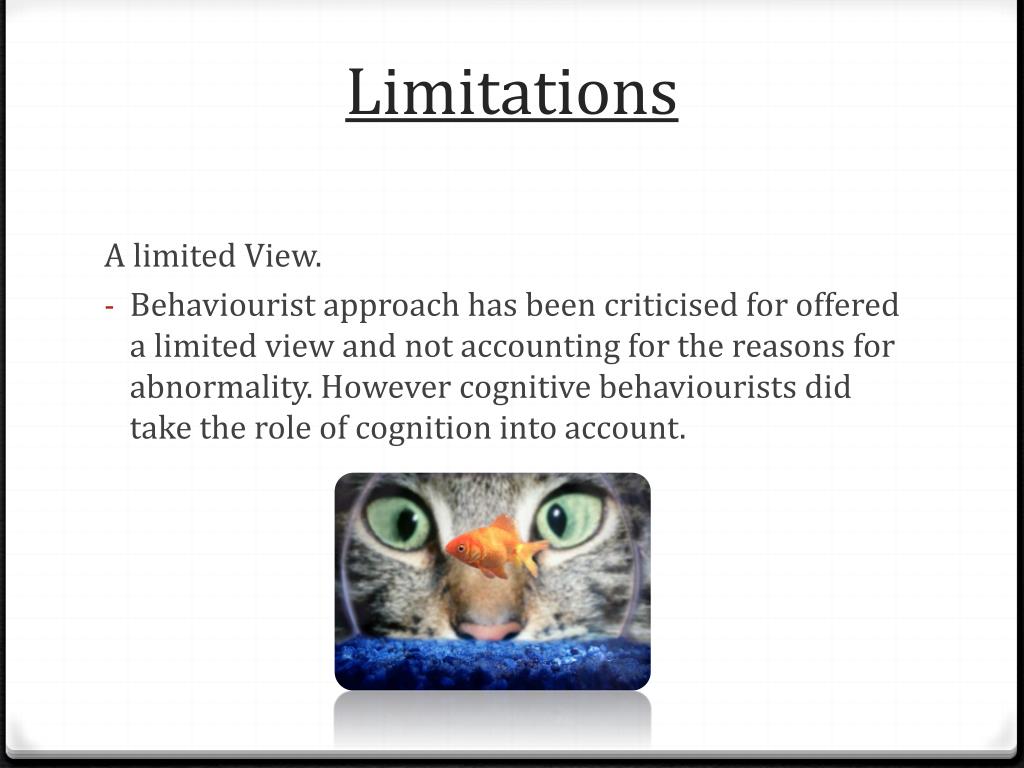 Limitations

A limited View.

- Behaviourist approach has been criticised for offered a limited view and not accounting for the reasons for abnormality. However cognitive behaviourists did take the role of cognition into account.